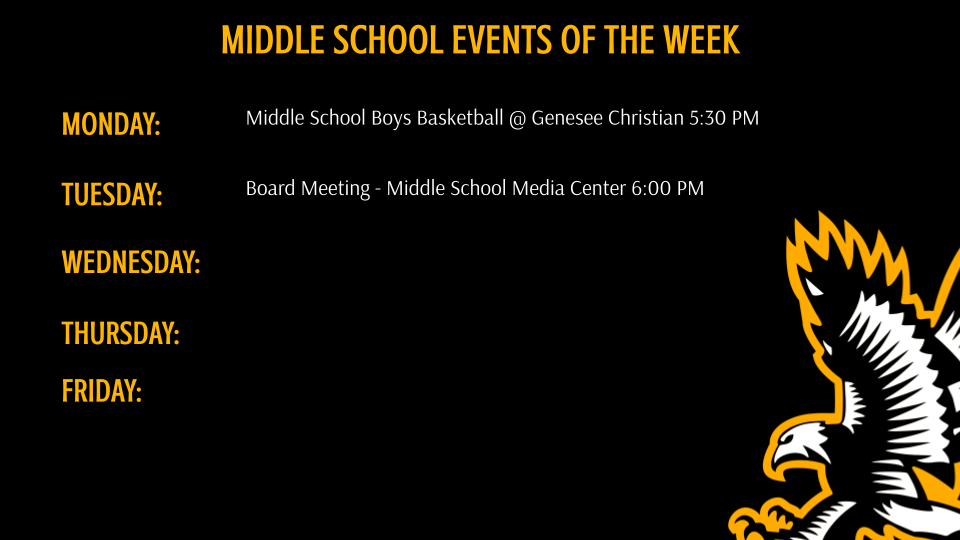 MIDDLE SCHOOL EVENTS OF THE WEEK

MONDAY: Middle School Boys Basketball @ Genesee Christian 5:30 PM

TUESDAY: Board Meeting - Middle School Media Center 6:00 PM

WEDNESDAY:

THURSDAY:

FRIDAY: